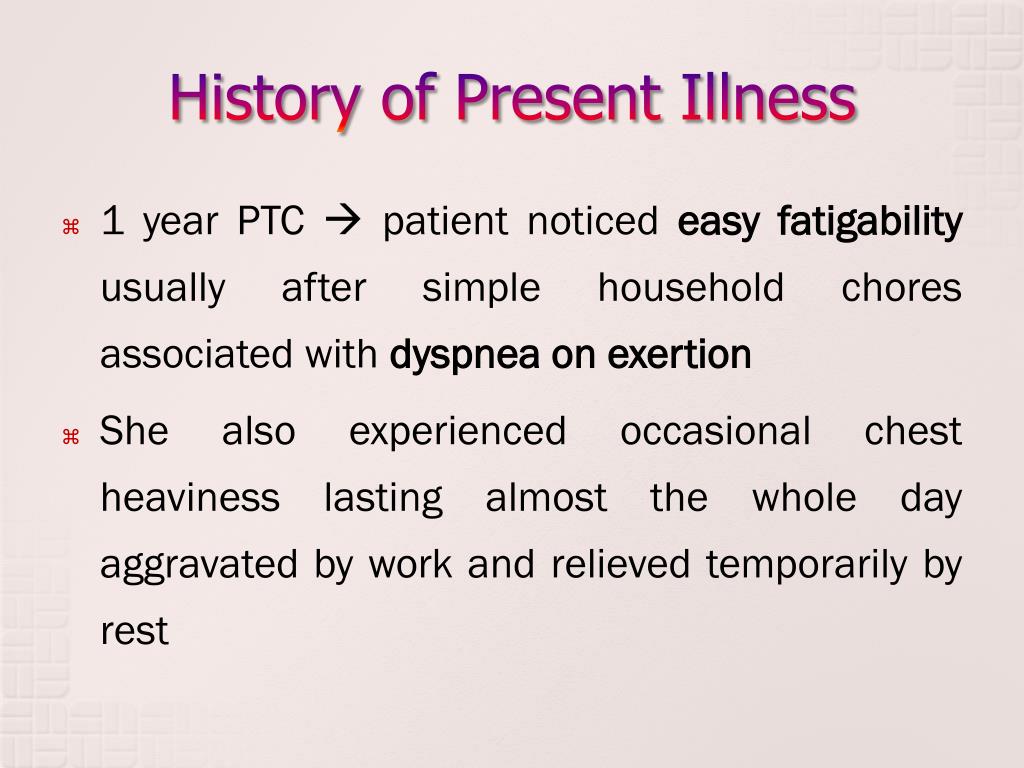 History of Present Illness

⌘ 1 year PTC → patient noticed easy fatigability usually after simple household chores associated with dyspnea on exertion

⌘ She also experienced occasional chest heaviness lasting almost the whole day aggravated by work and relieved temporarily by rest